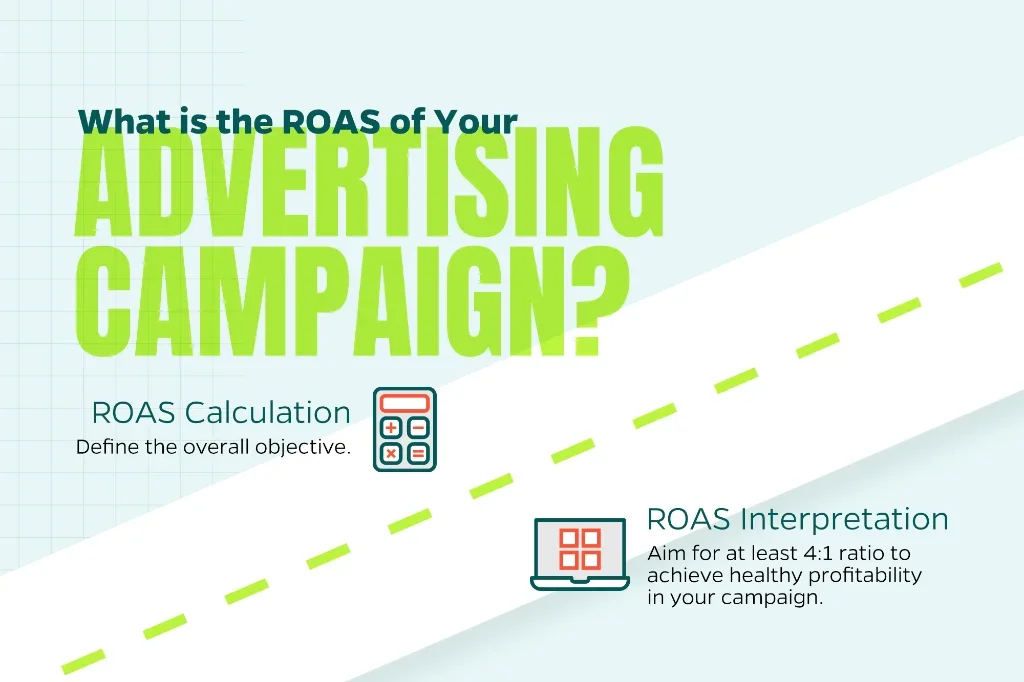 What is the ROAS of Your
ADVERTISING CAMPAIGN?

ROAS Calculation
Define the overall objective.

ROAS Interpretation
Aim for at least 4:1 ratio to achieve healthy profitability in your campaign.